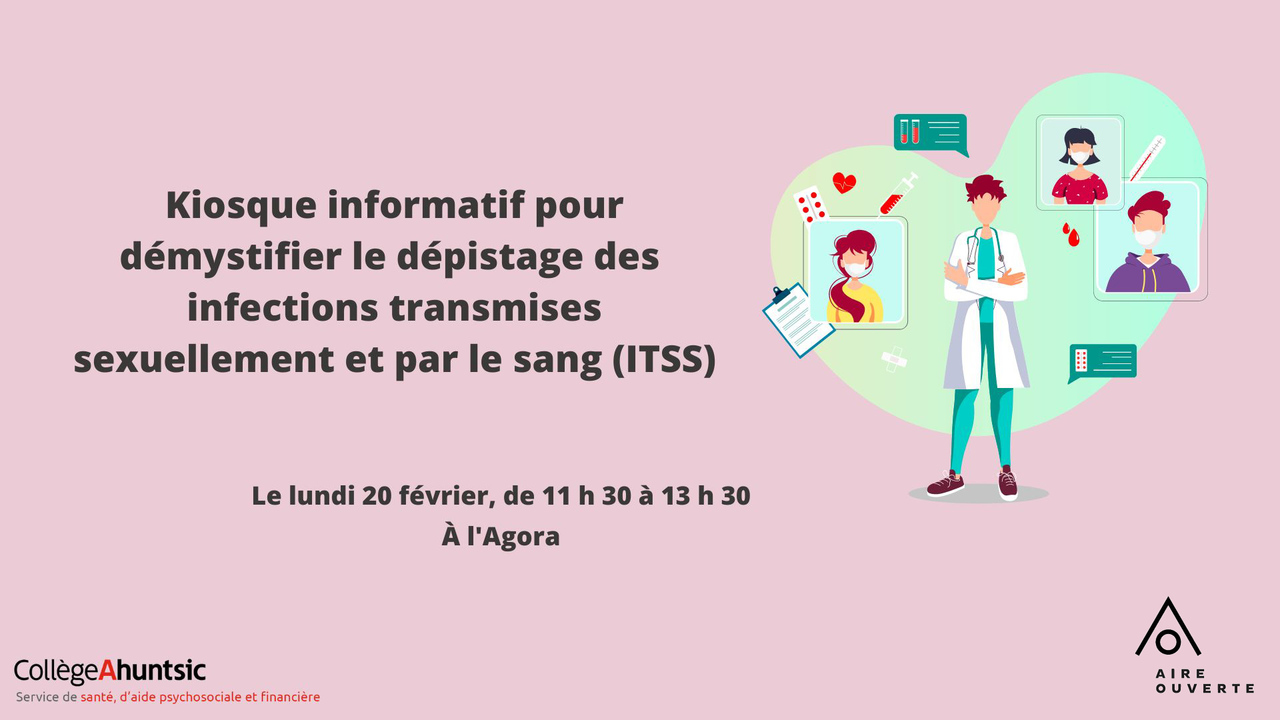 Kiosque informatif pour démystifier le dépistage des infections transmises sexuellement et par le sang (ITSS)

Le lundi 20 février, de 11 h 30 à 13 h 30
À l'Agora

CollègeAhuntsic
Service de santé, d'aide psychosociale et financière

AIRE OUVERTE